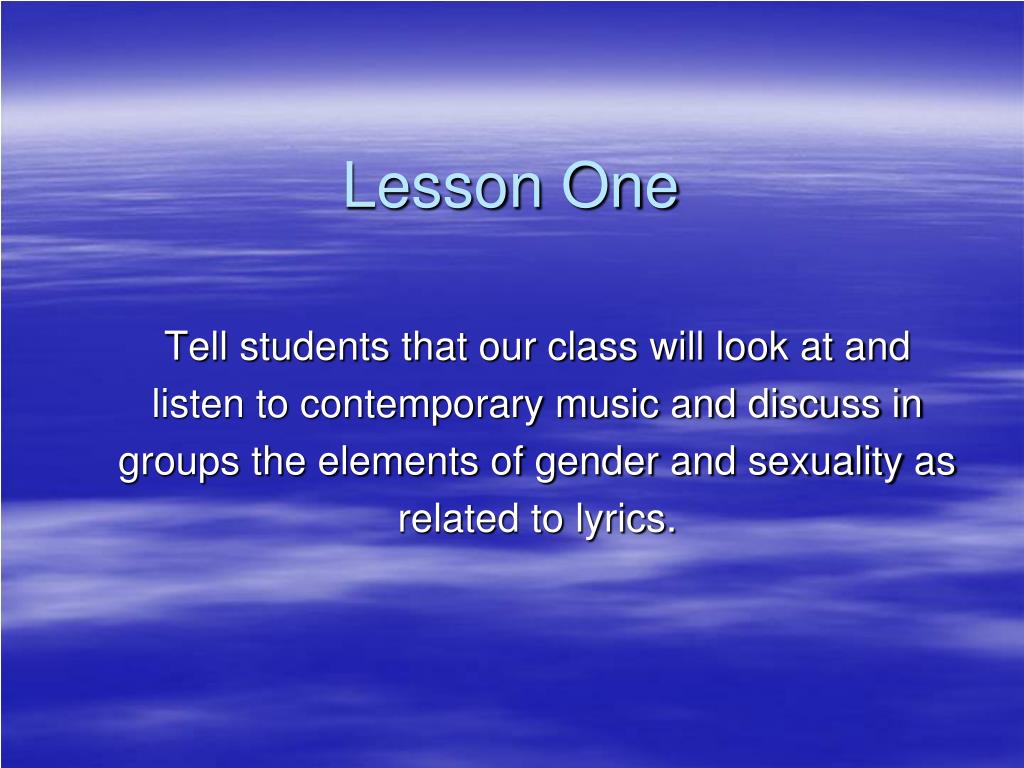 Lesson One

Tell students that our class will look at and listen to contemporary music and discuss in groups the elements of gender and sexuality as related to lyrics.